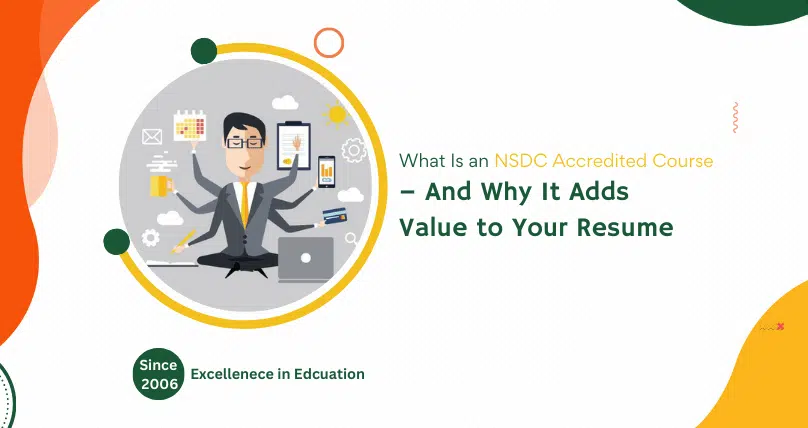 What Is an NSDC Accredited Course – And Why It Adds Value to Your Resume

Since 2006

Excellenece in Edcuation